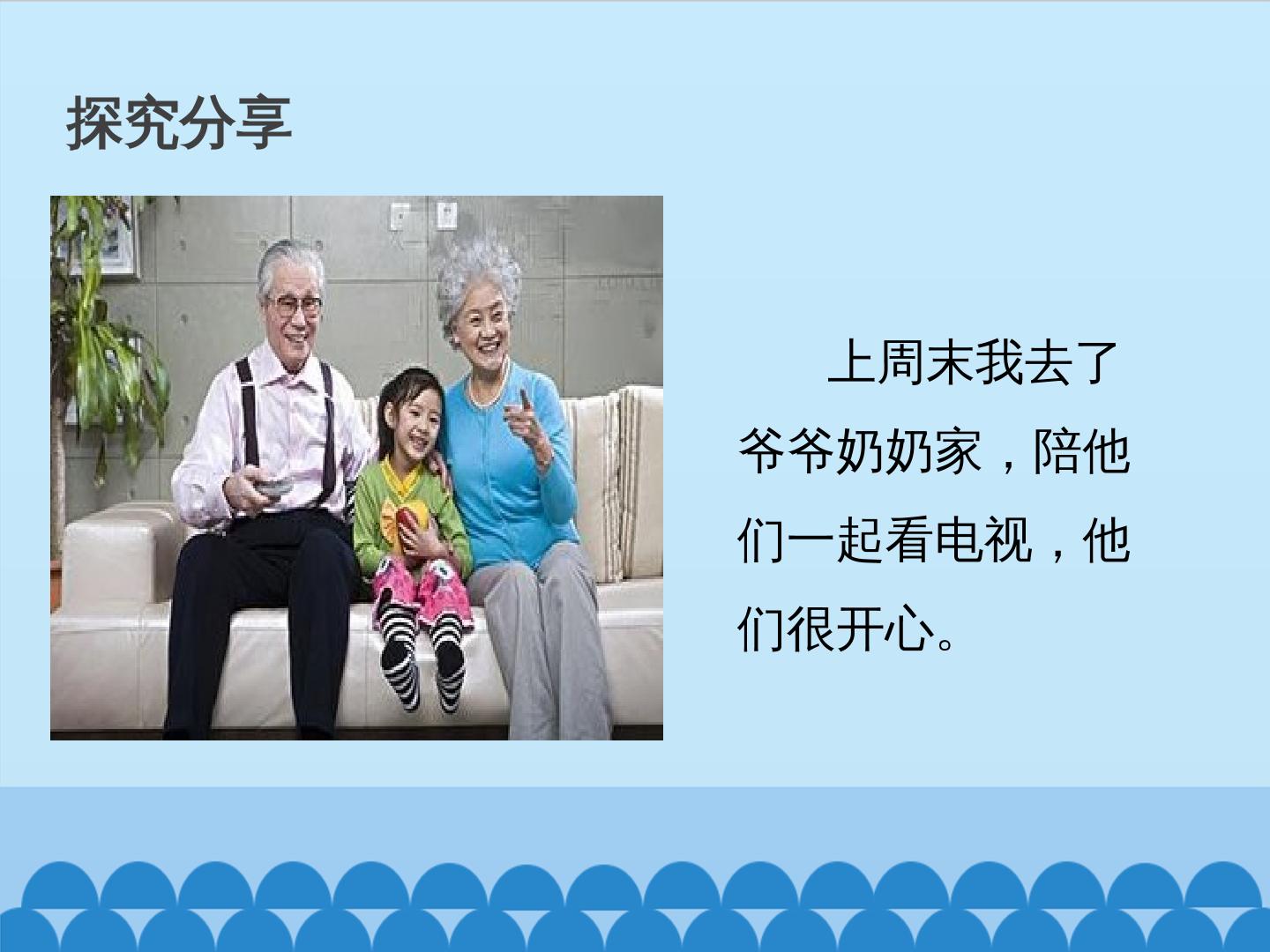 探究分享

上周末我去了爷爷奶奶家，陪他们一起看电视，他们很开心。